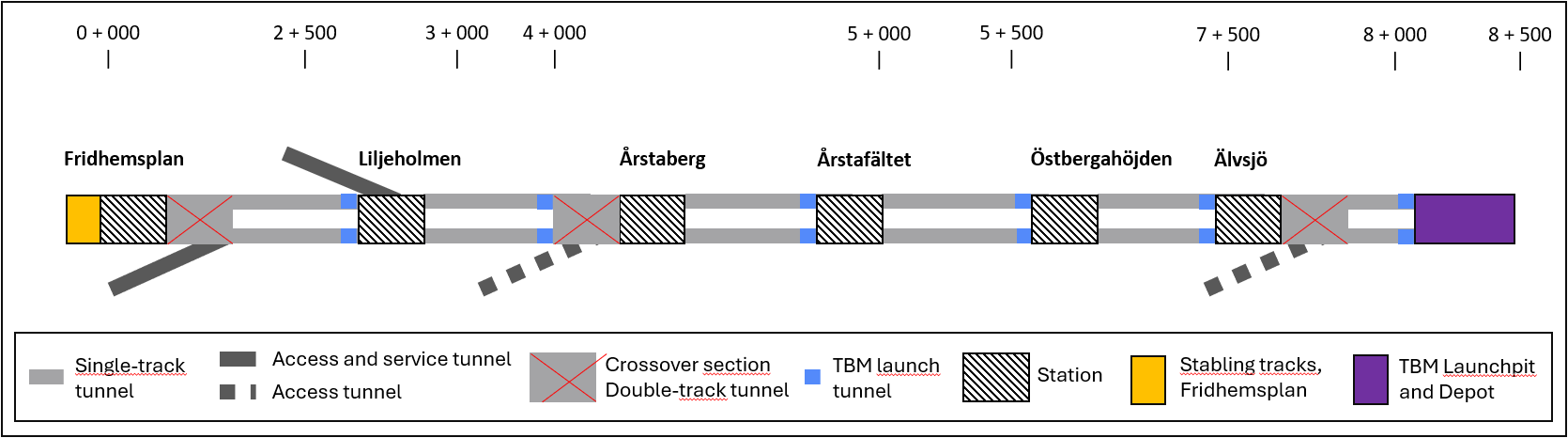 0 + 000
2 + 500
3 + 000
4 + 000
5 + 000
5 + 500
7 + 500
8 + 000
8 + 500

Fridhemsplan
Liljeholmen
Årstaberg
Årstafältet
Östbergahöjden
Älvsjö

Single-track tunnel
Access and service tunnel
Access tunnel
Crossover section Double-track tunnel
TBM launch tunnel
Station
Stabling tracks, Fridhemsplan
TBM Launchpit and Depot